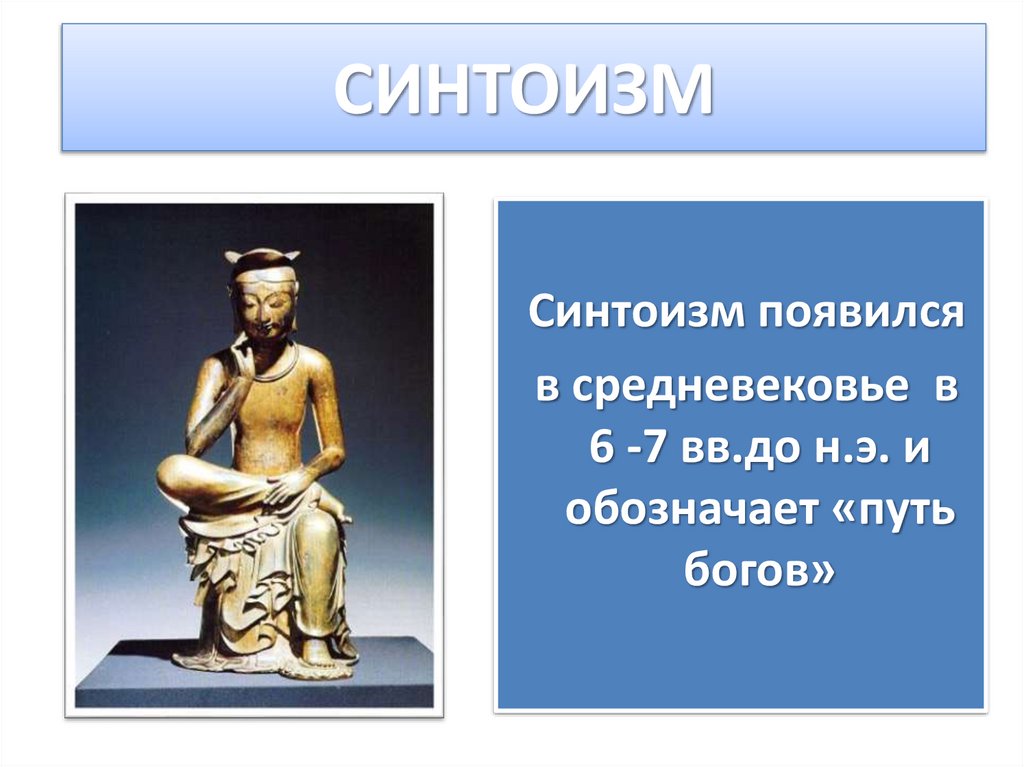 СИНТОИЗМ

Синтоизм появился в средневековье в 6 -7 вв.до н.э. и обозначает «путь богов»